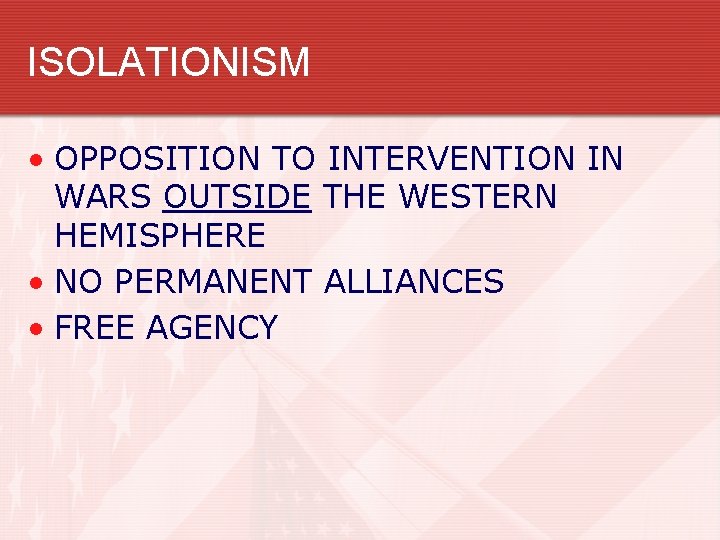 ISOLATIONISM

• OPPOSITION TO INTERVENTION IN WARS OUTSIDE THE WESTERN HEMISPHERE
• NO PERMANENT ALLIANCES
• FREE AGENCY